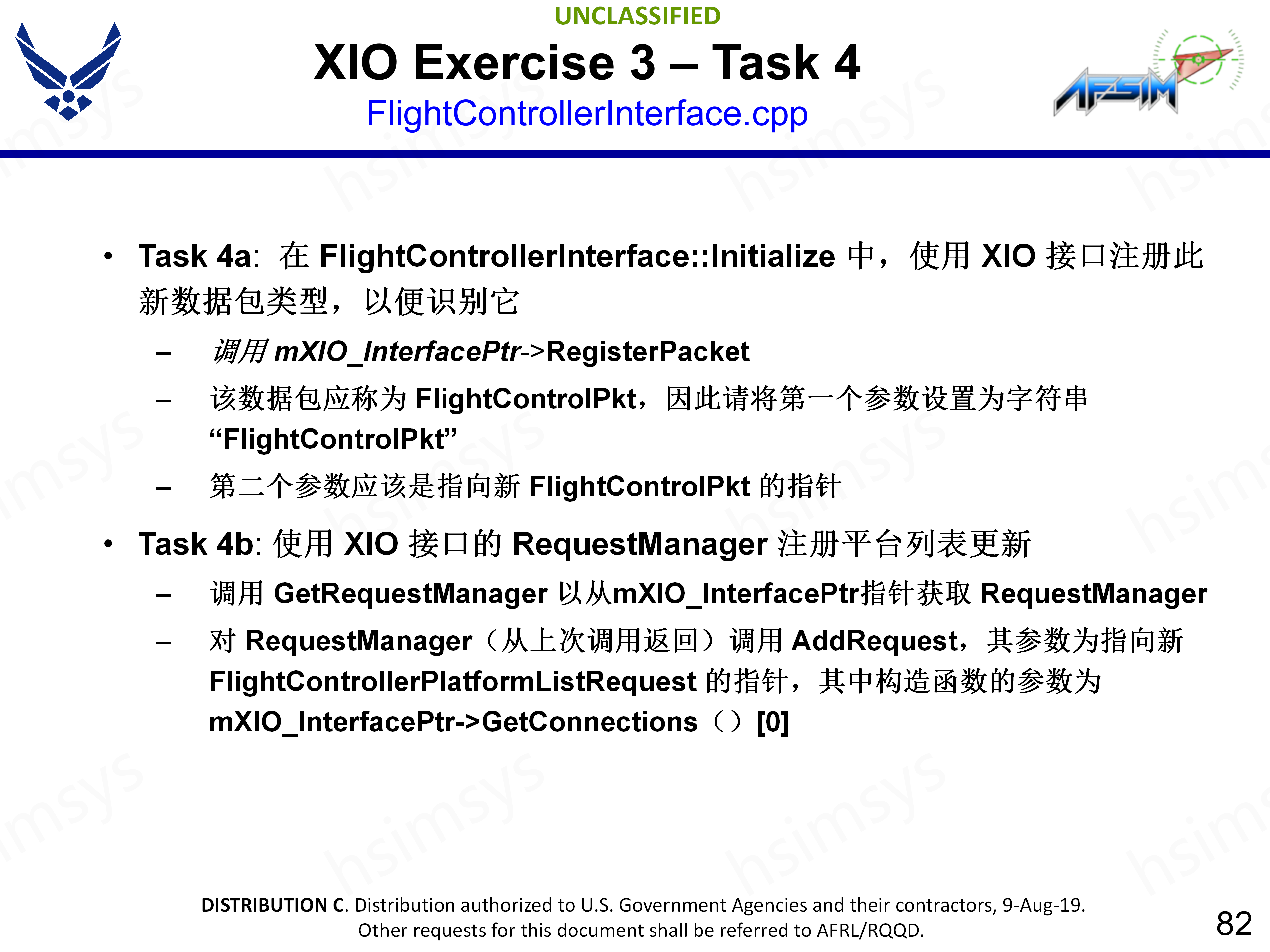 UNCLASSIFIED

XIO Exercise 3 – Task 4

FlightControllerInterface.cpp

AFSIM

• Task 4a: 在 FlightControllerInterface::Initialize 中，使用 XIO 接口注册此新数据包类型，以便识别它

– 调用 mXIO_InterfacePtr->RegisterPacket

– 该数据包应称为 FlightControlPkt，因此请将第一个参数设置为字符串 “FlightControlPkt”

– 第二个参数应该是指向新 FlightControlPkt 的指针

• Task 4b: 使用 XIO 接口的 RequestManager 注册平台列表更新

– 调用 GetRequestManager 以从mXIO_InterfacePtr指针获取 RequestManager

– 对 RequestManager（从上次调用返回）调用 AddRequest，其参数为指向新 FlightControllerPlatformListRequest 的指针，其中构造函数的参数为 mXIO_InterfacePtr->GetConnections（）[0]

DISTRIBUTION C. Distribution authorized to U.S. Government Agencies and their contractors, 9-Aug-19. Other requests for this document shall be referred to AFRL/RQQD.

82

hsimsys